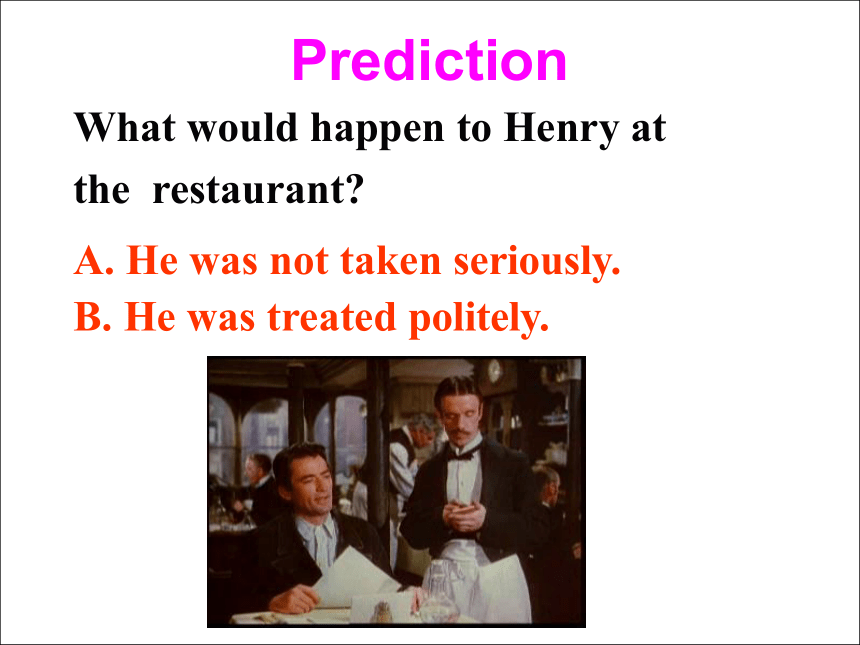 Prediction

What would happen to Henry at the restaurant?

A. He was not taken seriously.
B. He was treated politely.